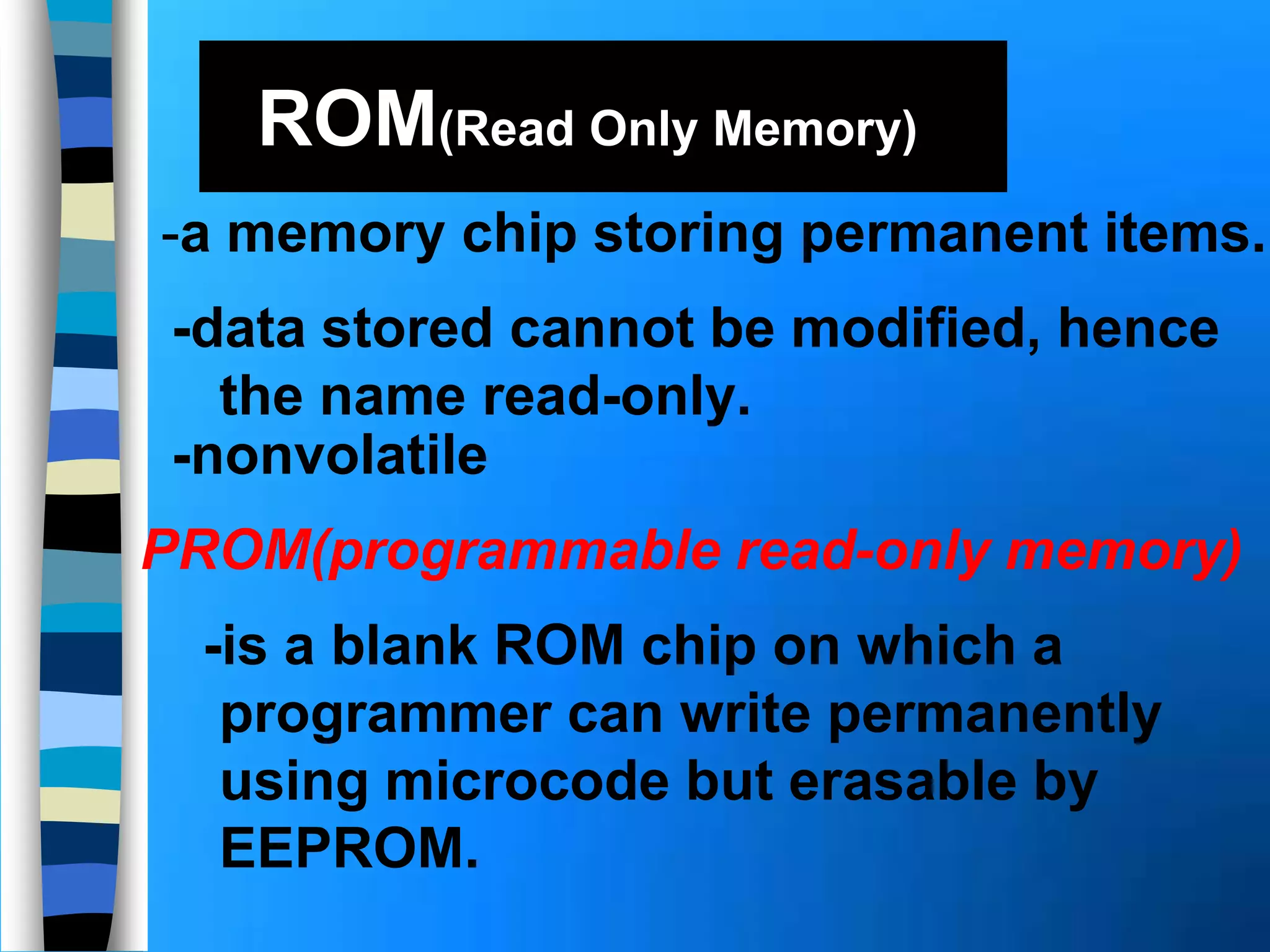 ROM(Read Only Memory)

-a memory chip storing permanent items.

-data stored cannot be modified, hence the name read-only.

-nonvolatile

PROM(programmable read-only memory)

-is a blank ROM chip on which a programmer can write permanently using microcode but erasable by EEPROM.